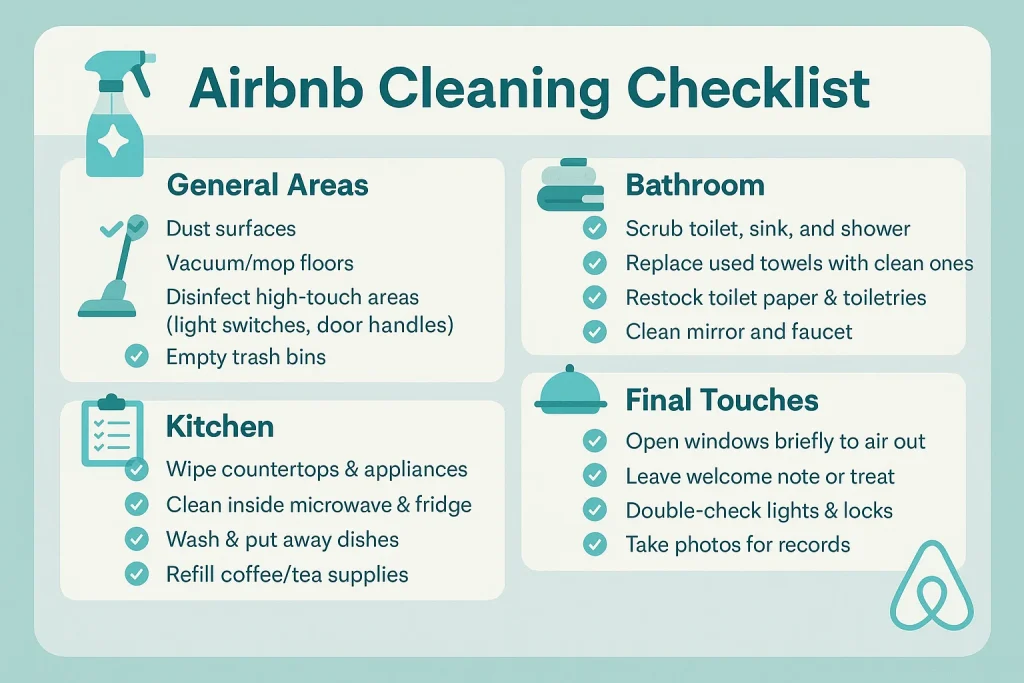 Airbnb Cleaning Checklist

General Areas
Dust surfaces
Vacuum/mop floors
Disinfect high-touch areas (light switches, door handles)
Empty trash bins

Kitchen
Wipe countertops & appliances
Clean inside microwave & fridge
Wash & put away dishes
Refill coffee/tea supplies

Bathroom
Scrub toilet, sink, and shower
Replace used towels with clean ones
Restock toilet paper & toiletries
Clean mirror and faucet

Final Touches
Open windows briefly to air out
Leave welcome note or treat
Double-check lights & locks
Take photos for records